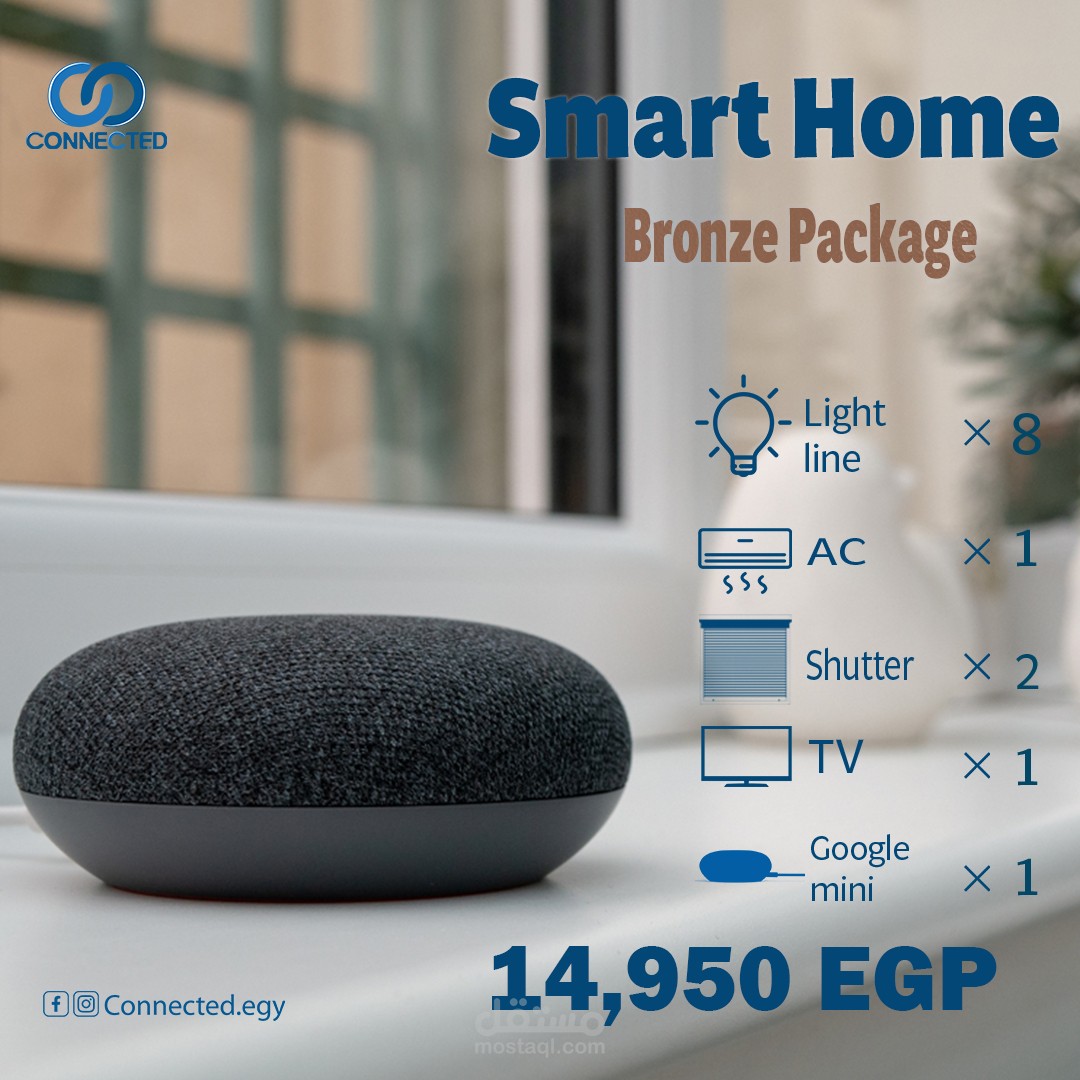 CONNECTED

Smart Home

Bronze Package

Light line × 8

AC × 1

Shutter × 2

TV × 1

Google mini × 1

14,950 EGP

Connected.egy

مستقل
mostaql.com